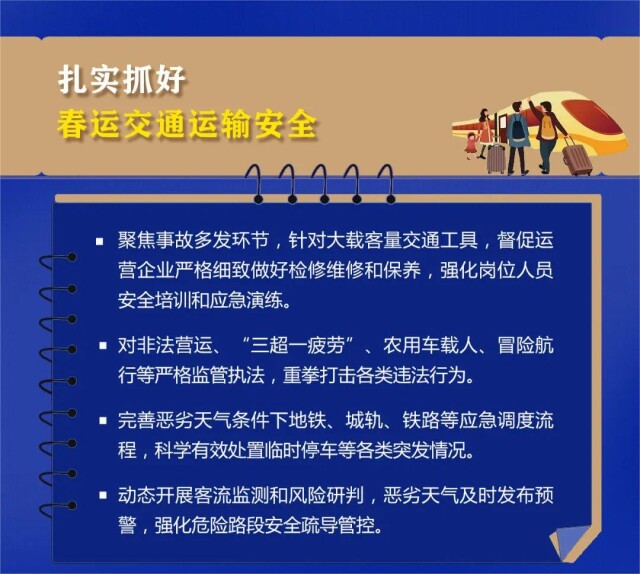 扎实抓好
春运交通运输安全

▪ 聚焦事故多发环节，针对大载客量交通工具，督促运营企业严格细致做好检修维修和保养，强化岗位人员安全培训和应急演练。

▪ 对非法营运、“三超一疲劳”、农用车载人、冒险航行等严格监管执法，重拳打击各类违法行为。

▪ 完善恶劣天气条件下地铁、城轨、铁路等应急调度流程，科学有效处置临时停车等各类突发情况。

▪ 动态开展客流监测和风险研判，恶劣天气及时发布预警，强化危险路段安全疏导管控。